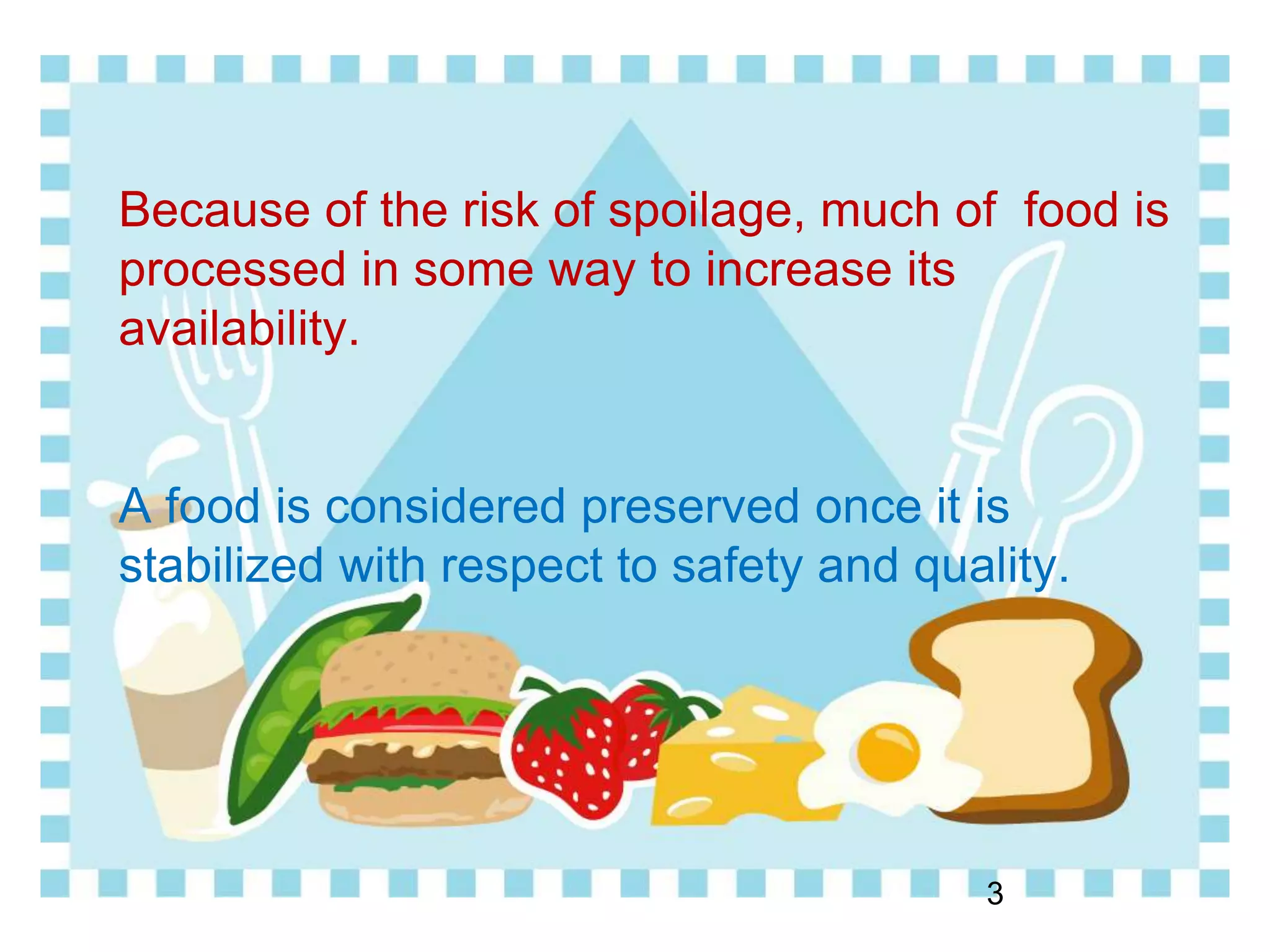 Because of the risk of spoilage, much of  food is processed in some way to increase its availability.

A food is considered preserved once it is stabilized with respect to safety and quality.

3